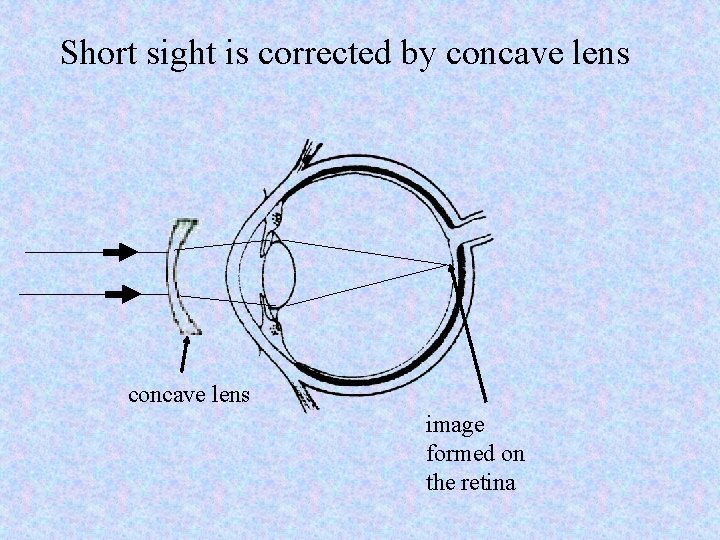 Short sight is corrected by concave lens

concave lens

image formed on the retina